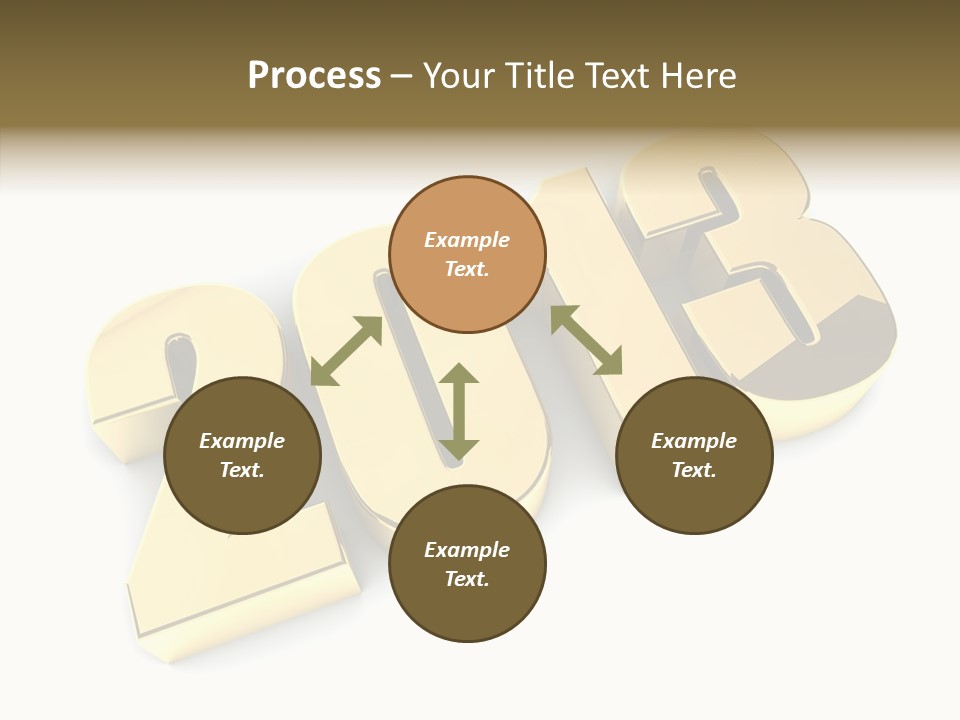 Process – Your Title Text Here

Example Text.

Example Text.

Example Text.

Example Text.

2013